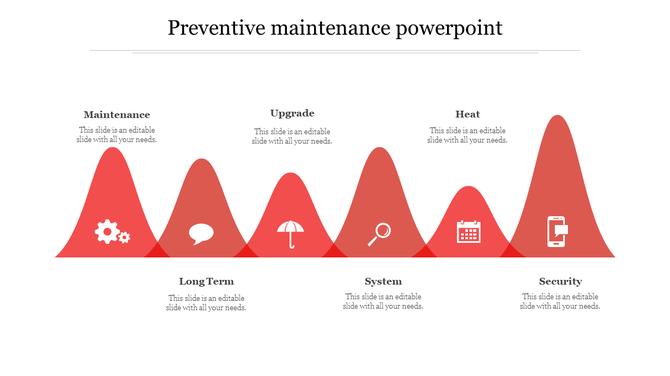 Preventive maintenance powerpoint

Maintenance
This slide is an editable slide with all your needs.

Upgrade
This slide is an editable slide with all your needs.

Heat
This slide is an editable slide with all your needs.

Long Term
This slide is an editable slide with all your needs.

System
This slide is an editable slide with all your needs.

Security
This slide is an editable slide with all your needs.